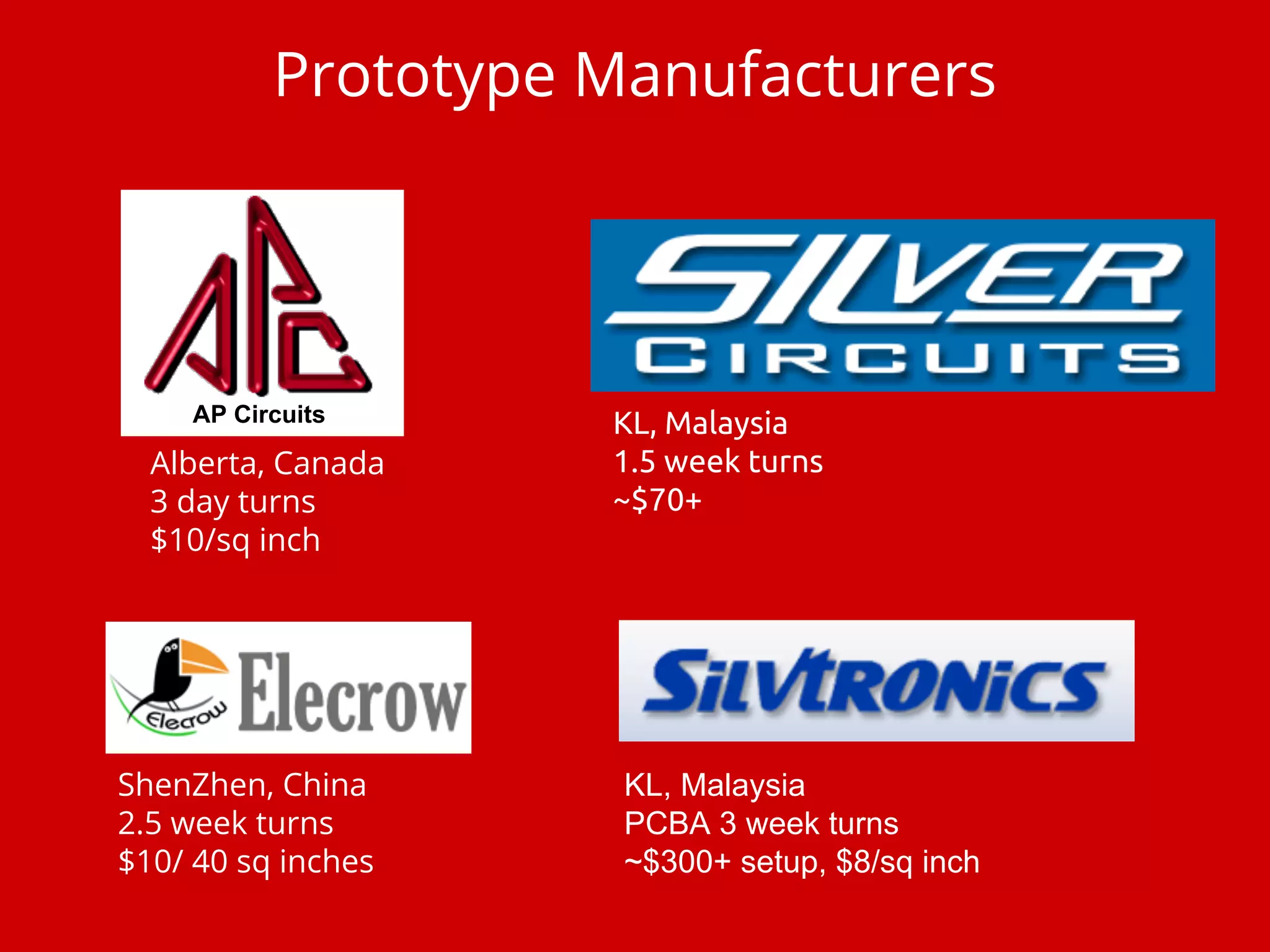 Prototype Manufacturers

APC
AP Circuits

Alberta, Canada
3 day turns
\$10/sq inch

SILVER
CIRCUITS

KL, Malaysia
1.5 week turns
~\$70+

Elecrow
Elecrow

ShenZhen, China
2.5 week turns
\$10/ 40 sq inches

SILVTRONICS

KL, Malaysia
PCBA 3 week turns
~\$300+ setup, \$8/sq inch